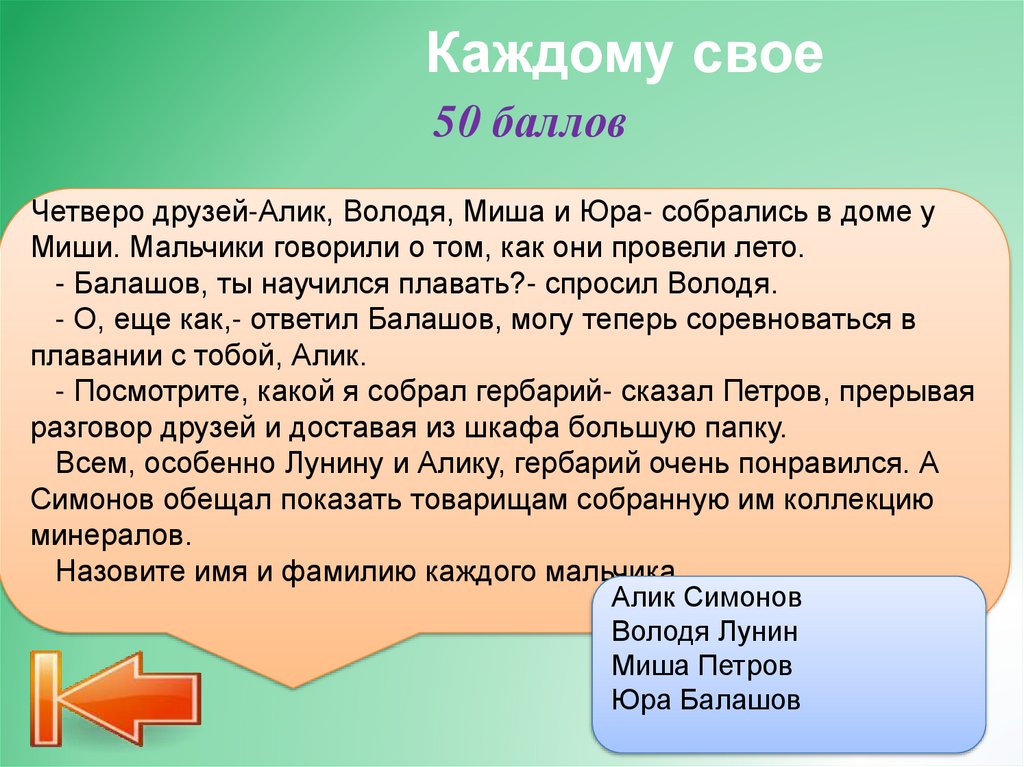 Каждому свое

50 баллов

Четверо друзей-Алик, Володя, Миша и Юра- собрались в доме у Миши. Мальчики говорили о том, как они провели лето.
- Балашов, ты научился плавать?- спросил Володя.
- О, еще как,- ответил Балашов, могу теперь соревноваться в плавании с тобой, Алик.
- Посмотрите, какой я собрал гербарий- сказал Петров, прерывая разговор друзей и доставая из шкафа большую папку.
Всем, особенно Лунину и Алику, гербарий очень понравился. А Симонов обещал показать товарищам собранную им коллекцию минералов.
Назовите имя и фамилию каждого мальчика

Алик Симонов
Володя Лунин
Миша Петров
Юра Балашов